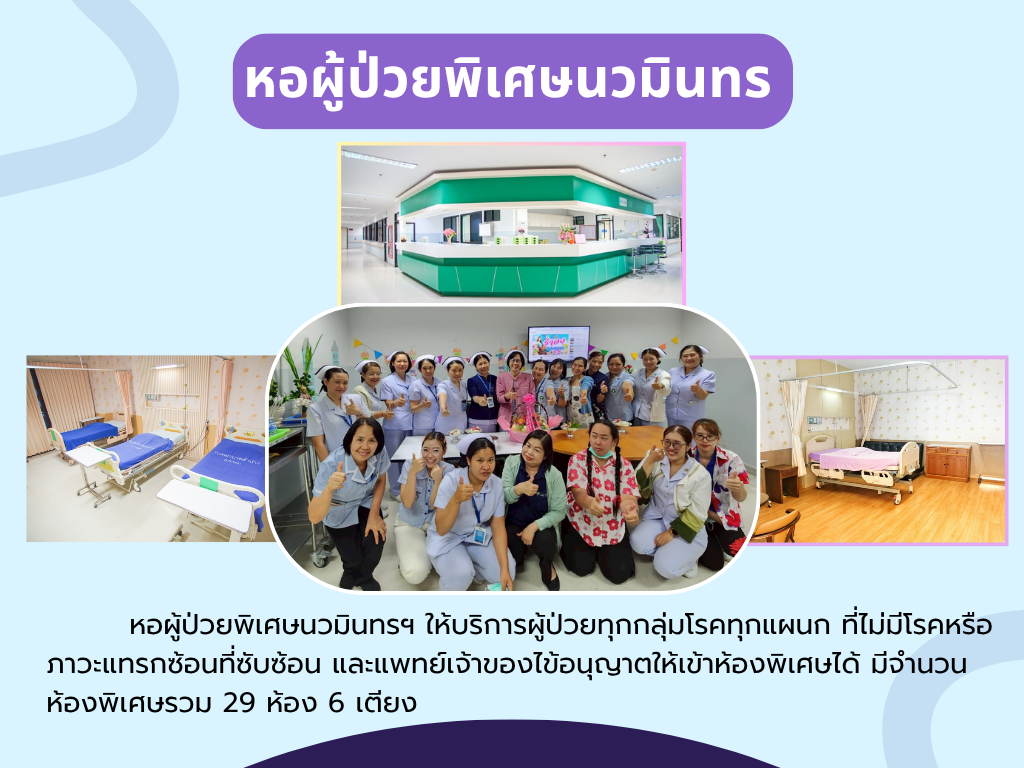 หอผู้ป่วยพิเศษนวมินทร

หอผู้ป่วยพิเศษนวมินทรฯ ให้บริการผู้ป่วยทุกกลุ่มโรคทุกแผนก ที่ไม่มีโรคหรือภาวะแทรกซ้อนที่ซับซ้อน และแพทย์เจ้าของไข้อนุญาตให้เข้าห้องพิเศษได้ มีจำนวนห้องพิเศษรวม 29 ห้อง 6 เตียง